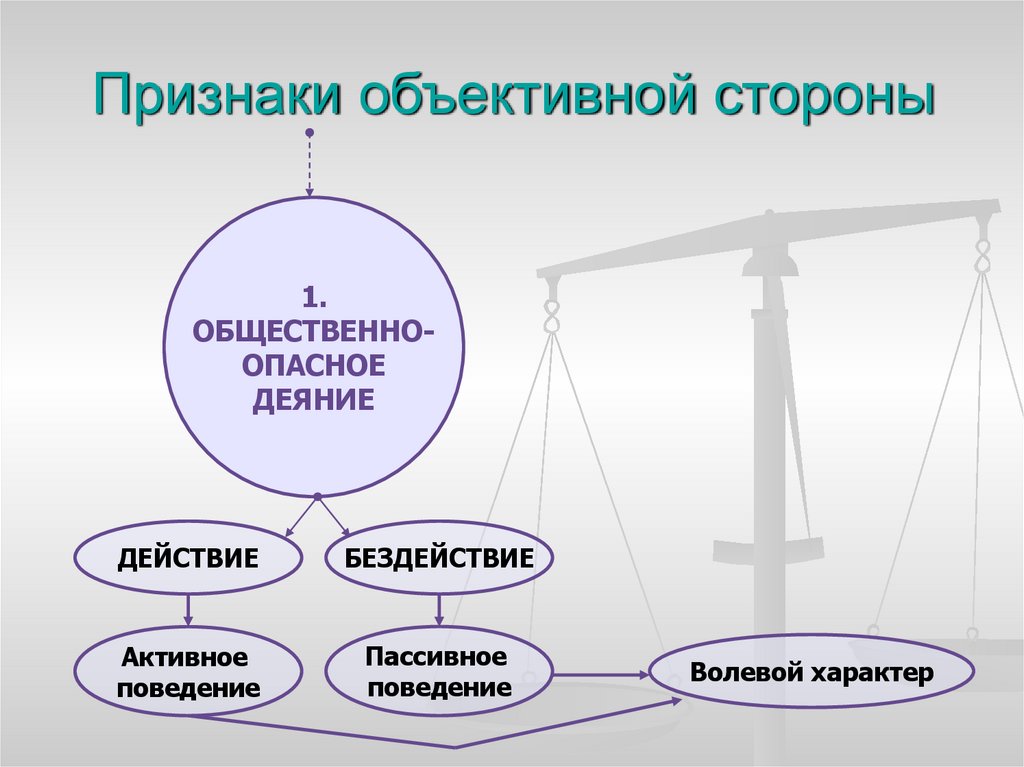 Признаки объективной стороны

1. ОБЩЕСТВЕННО-ОПАСНОЕ ДЕЯНИЕ

ДЕЙСТВИЕ

БЕЗДЕЙСТВИЕ

Активное поведение

Пассивное поведение

Волевой характер